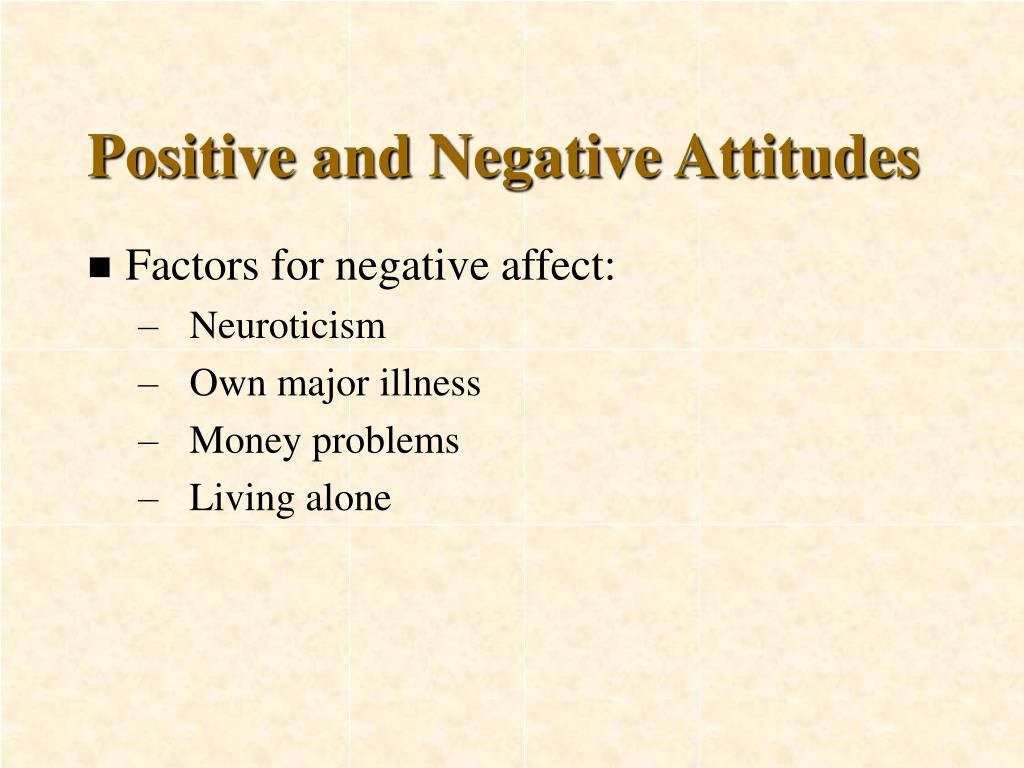 Positive and Negative Attitudes

■ Factors for negative affect:
– Neuroticism
– Own major illness
– Money problems
– Living alone